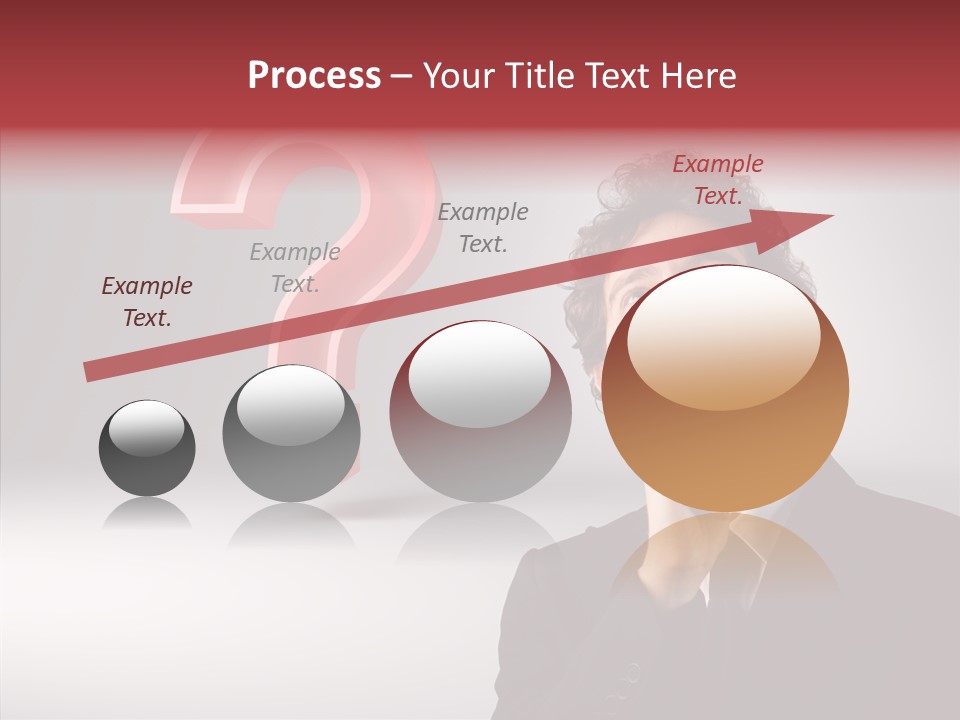 Process – Your Title Text Here

Example Text.

Example Text.

Example Text.

Example Text.